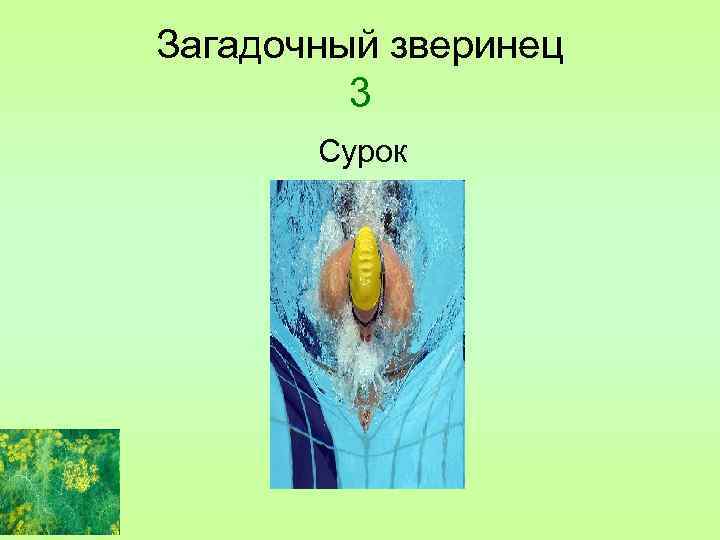 Загадочный зверинец
3

Сурок